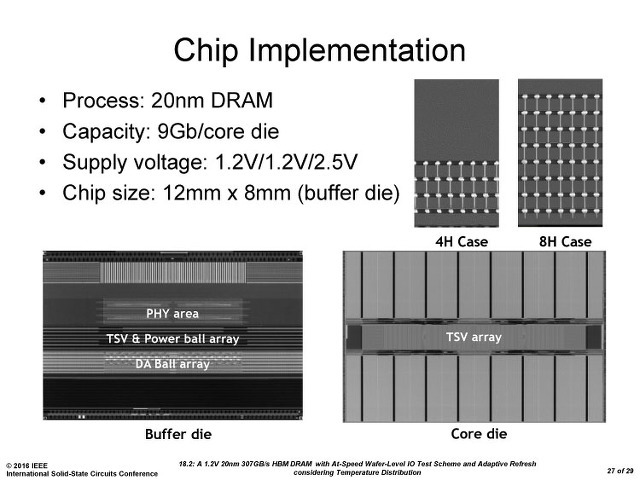 Chip Implementation

• Process: 20nm DRAM
• Capacity: 9Gb/core die
• Supply voltage: 1.2V/1.2V/2.5V
• Chip size: 12mm x 8mm (buffer die)

4H Case

8H Case

PHY area

TSV & Power ball array

DA Ball array

Buffer die

TSV array

Core die

© 2016 IEEE
International Solid-State Circuits Conference

18.2: A 1.2V 20nm 307GB/s HBM DRAM with At-Speed Wafer-Level IO Test Scheme and Adaptive Refresh considering Temperature Distribution

27 of 29